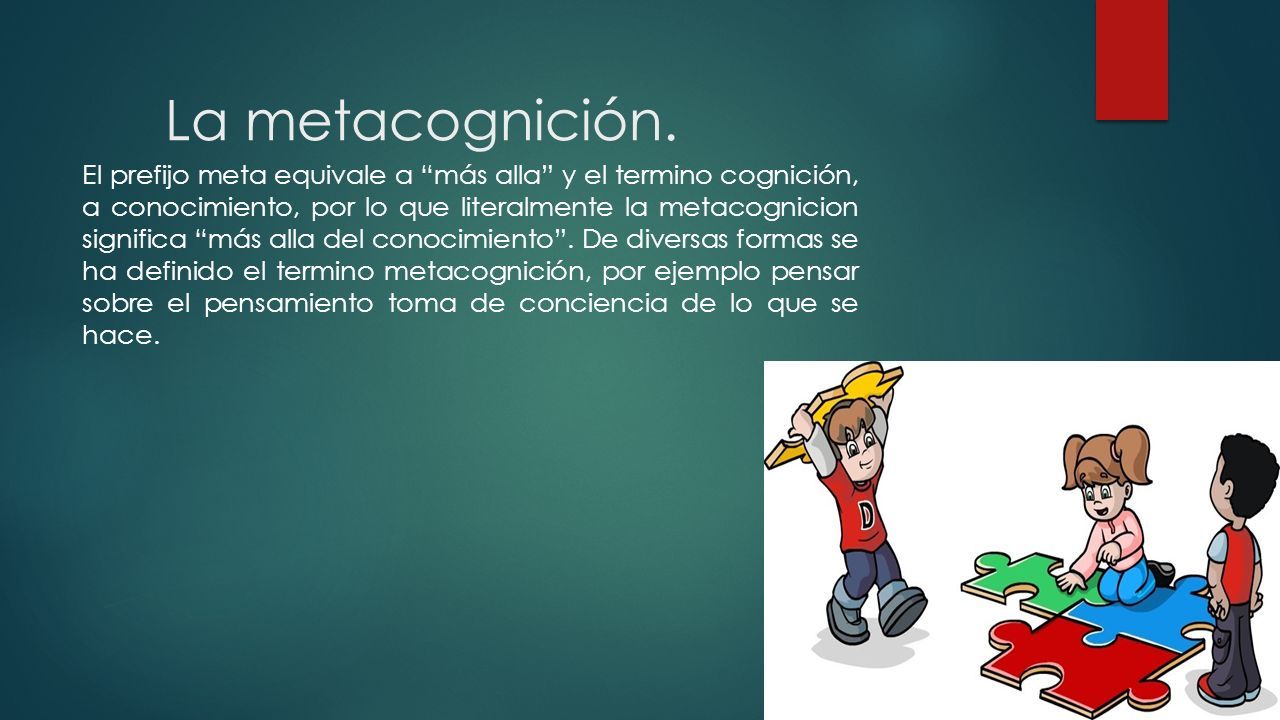 La metacognición.

El prefijo meta equivale a “más alla” y el termino cognición, a conocimiento, por lo que literalmente la metacognicion significa “más alla del conocimiento”. De diversas formas se ha definido el termino metacognición, por ejemplo pensar sobre el pensamiento toma de conciencia de lo que se hace.

D